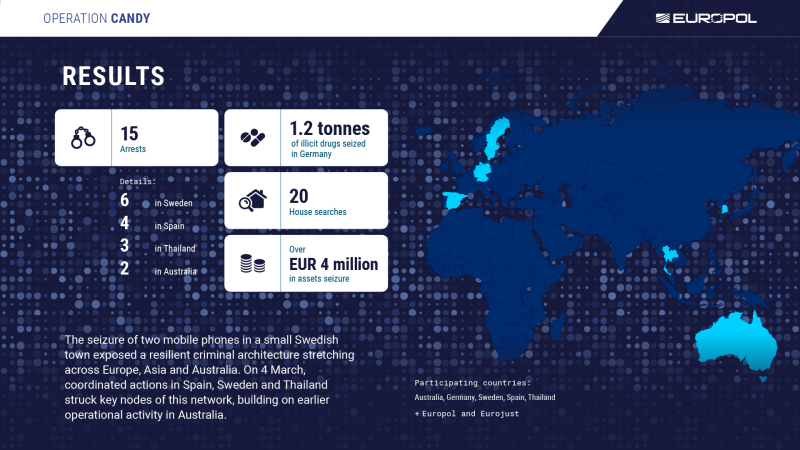 OPERATION CANDY

EUROPOL

RESULTS

15
Arrests

Details:
6 in Sweden
4 in Spain
3 in Thailand
2 in Australia

1.2 tonnes
of illicit drugs seized in Germany

20
House searches

Over
EUR 4 million
in assets seizure

The seizure of two mobile phones in a small Swedish town exposed a resilient criminal architecture stretching across Europe, Asia and Australia. On 4 March, coordinated actions in Spain, Sweden and Thailand struck key nodes of this network, building on earlier operational activity in Australia.

Participating countries:
Australia, Germany, Sweden, Spain, Thailand
+ Europol and Eurojust